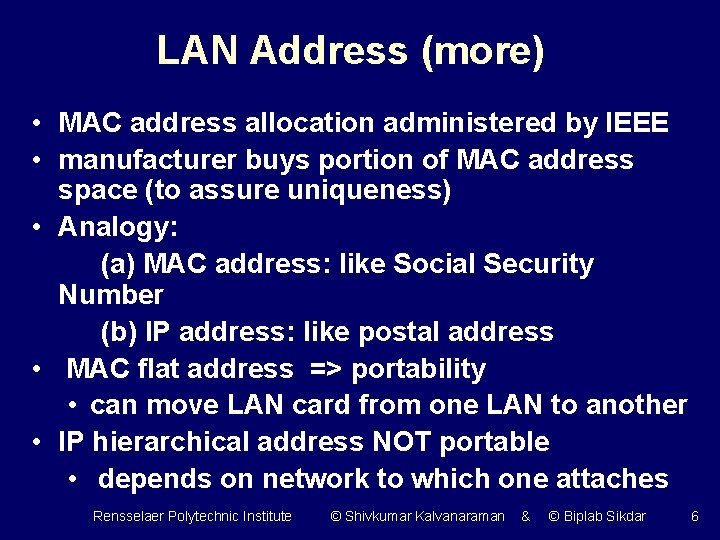 LAN Address (more)

• MAC address allocation administered by IEEE
• manufacturer buys portion of MAC address space (to assure uniqueness)
• Analogy:
(a) MAC address: like Social Security Number
(b) IP address: like postal address
• MAC flat address => portability
• can move LAN card from one LAN to another
• IP hierarchical address NOT portable
• depends on network to which one attaches

Rensselaer Polytechnic Institute © Shivkumar Kalvanaraman & © Biplab Sikdar 6